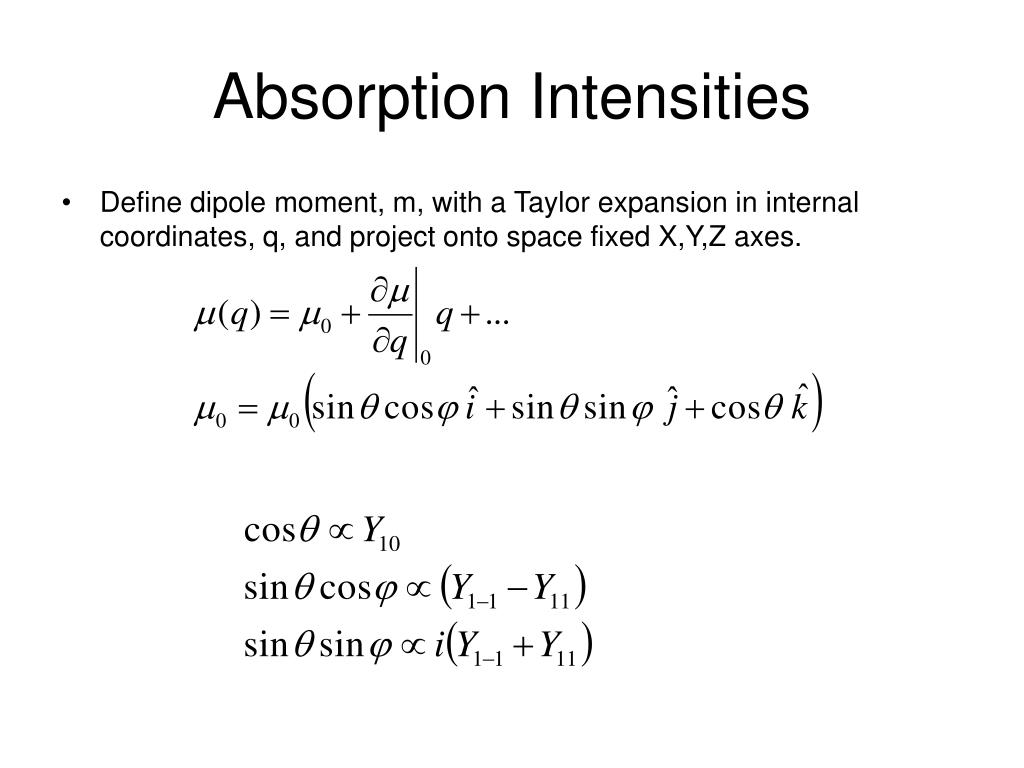 Absorption Intensities

• Define dipole moment, m, with a Taylor expansion in internal coordinates, q, and project onto space fixed X,Y,Z axes.

$\mu(q) = \mu_0 + \left.\frac{\partial \mu}{\partial q}\right|_0 q + ...$

$\mu_0 = \mu_0 \left( \sin\theta \cos\varphi \, \hat{i} + \sin\theta \sin\varphi \, \hat{j} + \cos\theta \, \hat{k} \right)$

$\cos\theta \propto Y_{10}$

$\sin\theta \cos\varphi \propto \left( Y_{1-1} - Y_{11} \right)$

$\sin\theta \sin\varphi \propto i\left( Y_{1-1} + Y_{11} \right)$